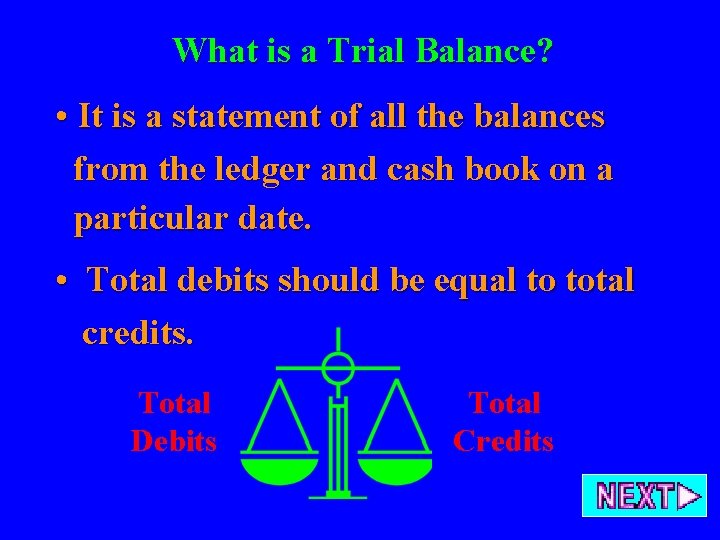 What is a Trial Balance?

• It is a statement of all the balances from the ledger and cash book on a particular date.

• Total debits should be equal to total credits.

Total
Debits

Total
Credits

NEXT